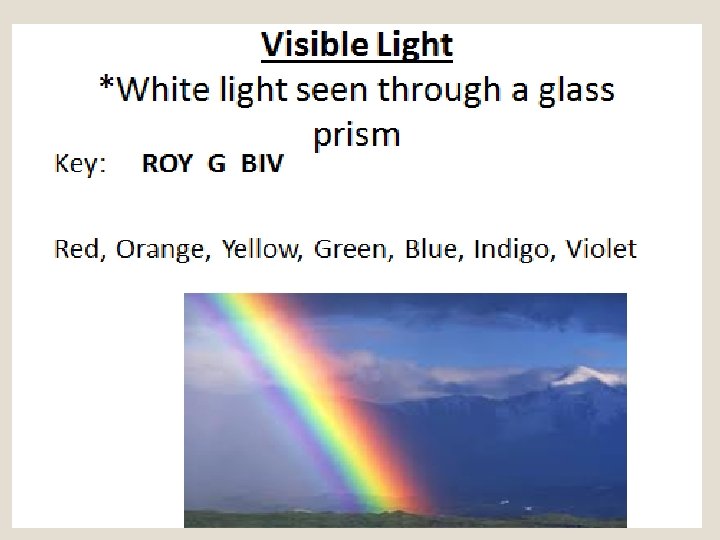 Visible Light
*White light seen through a glass prism

Key: ROY G BIV

Red, Orange, Yellow, Green, Blue, Indigo, Violet